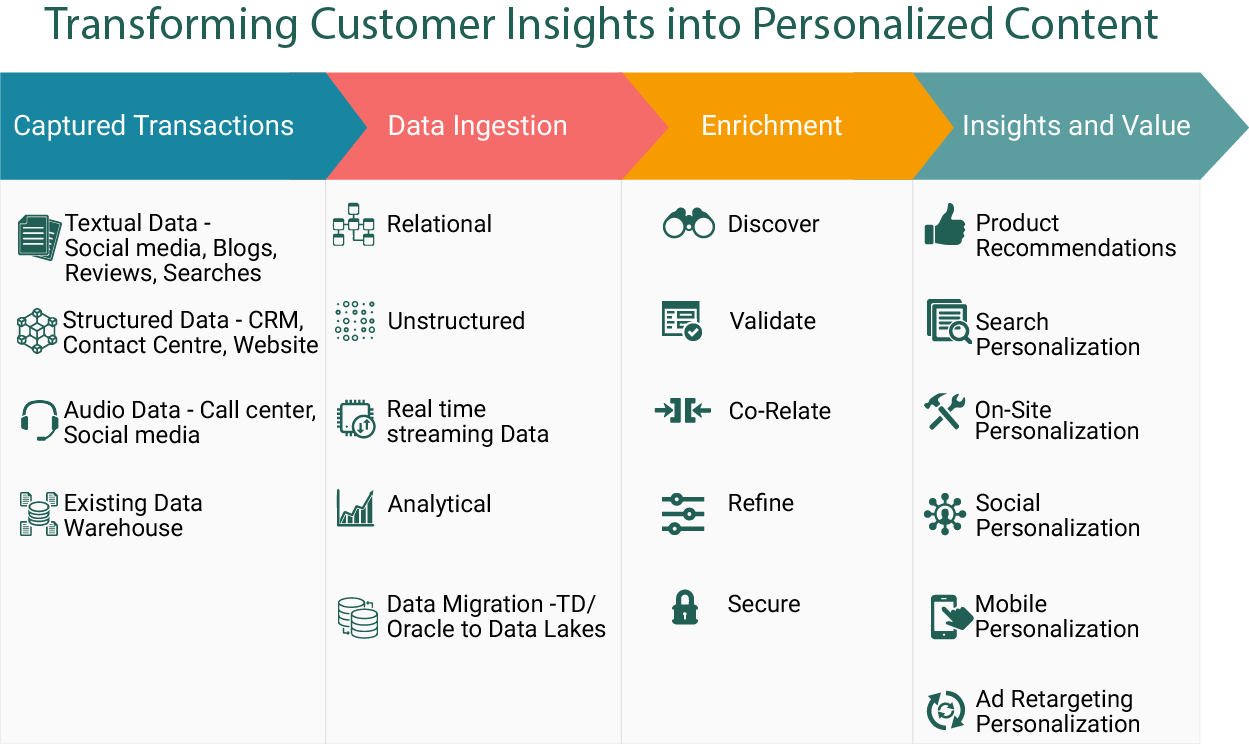 Transforming Customer Insights into Personalized Content

Captured Transactions

Textual Data - Social media, Blogs, Reviews, Searches

Structured Data - CRM, Contact Centre, Website

Audio Data - Call center, Social media

Existing Data Warehouse

Data Ingestion

Relational

Unstructured

Real time streaming Data

Analytical

Data Migration -TD/ Oracle to Data Lakes

Enrichment

Discover

Validate

Co-Relate

Refine

Secure

Insights and Value

Product Recommendations

Search Personalization

On-Site Personalization

Social Personalization

Mobile Personalization

Ad Retargeting Personalization